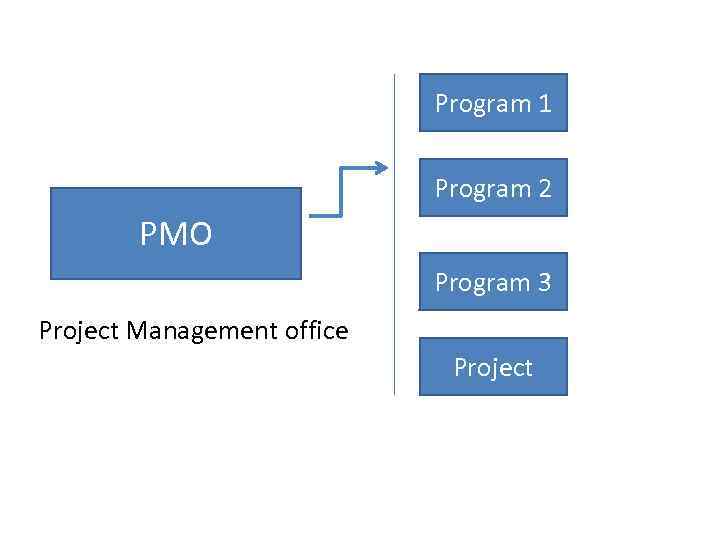 PMO

Project Management office

Program 1

Program 2

Program 3

Project